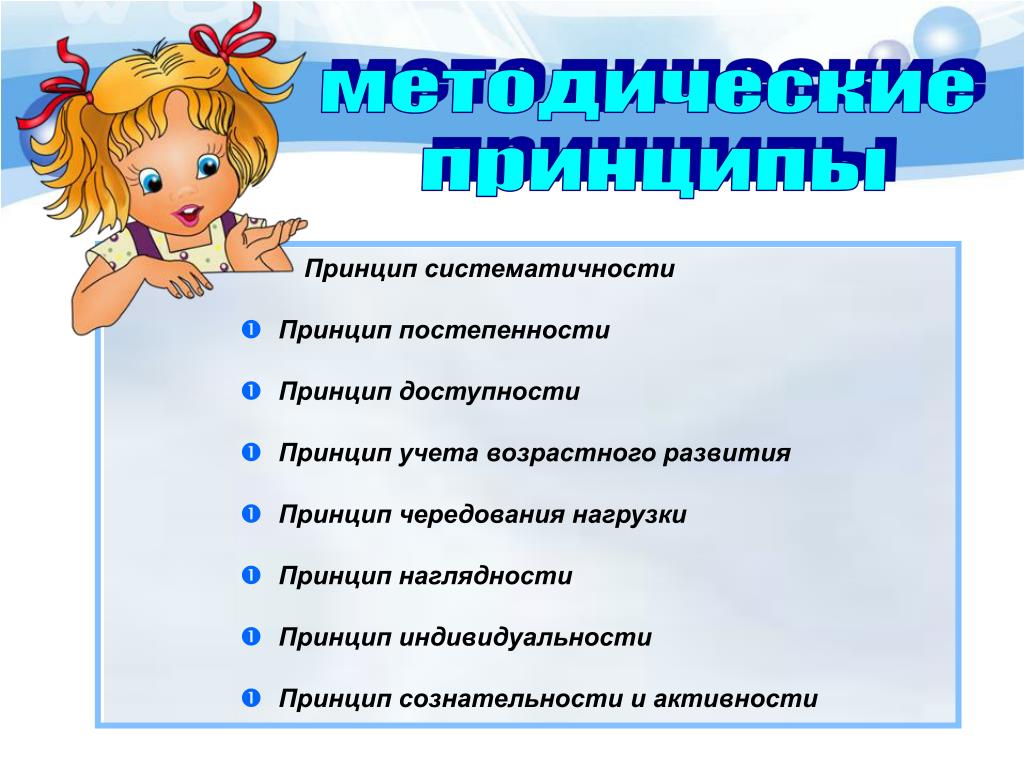 методические принципы

Принцип систематичности

Принцип постепенности

Принцип доступности

Принцип учета возрастного развития

Принцип чередования нагрузки

Принцип наглядности

Принцип индивидуальности

Принцип сознательности и активности